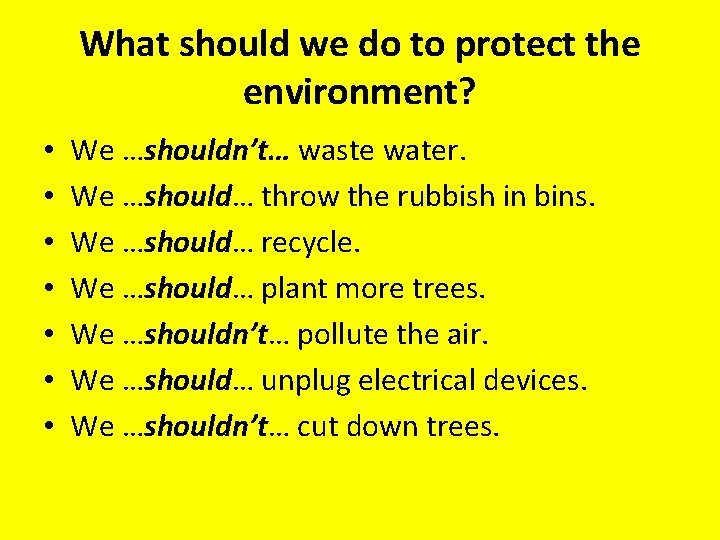 What should we do to protect the environment?

• We …shouldn't… waste water.
• We …should… throw the rubbish in bins.
• We …should… recycle.
• We …should… plant more trees.
• We …shouldn't… pollute the air.
• We …should… unplug electrical devices.
• We …shouldn't… cut down trees.